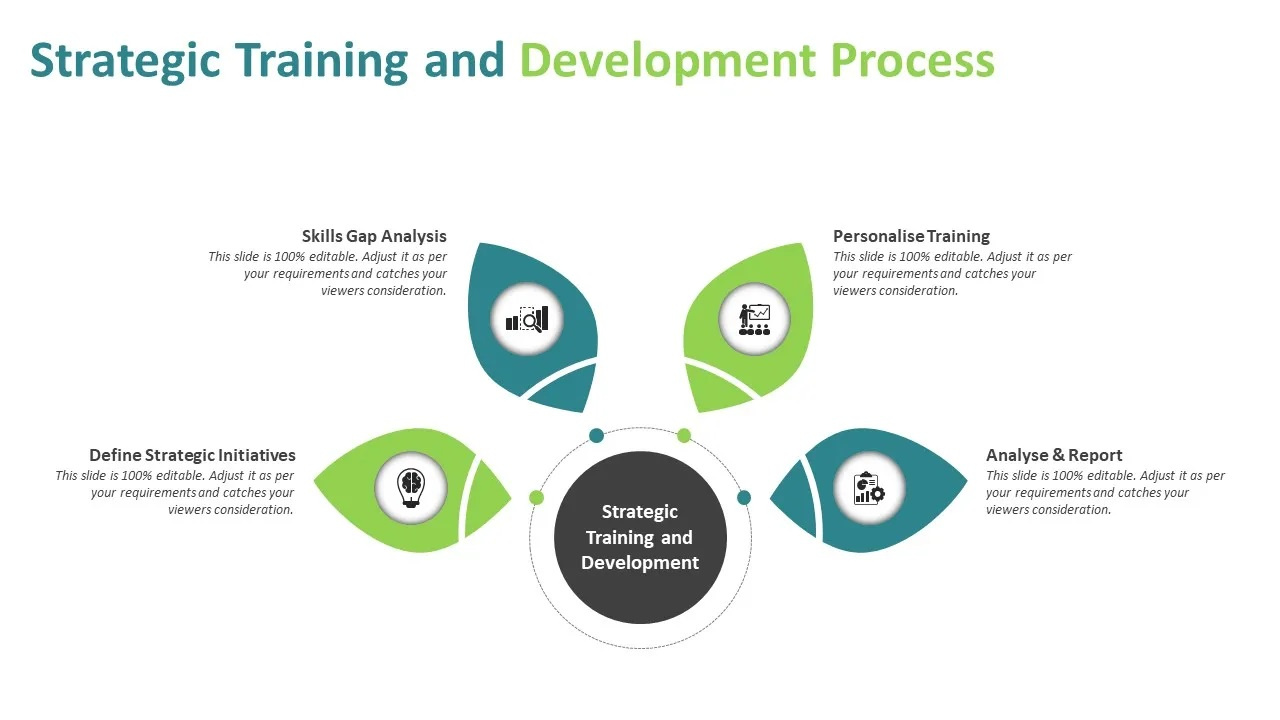 Strategic Training and Development Process

Skills Gap Analysis
This slide is 100% editable. Adjust it as per your requirements and catches your viewers consideration.

Personalise Training
This slide is 100% editable. Adjust it as per your requirements and catches your viewers consideration.

Define Strategic Initiatives
This slide is 100% editable. Adjust it as per your requirements and catches your viewers consideration.

Strategic Training and Development

Analyse & Report
This slide is 100% editable. Adjust it as per your requirements and catches your viewers consideration.